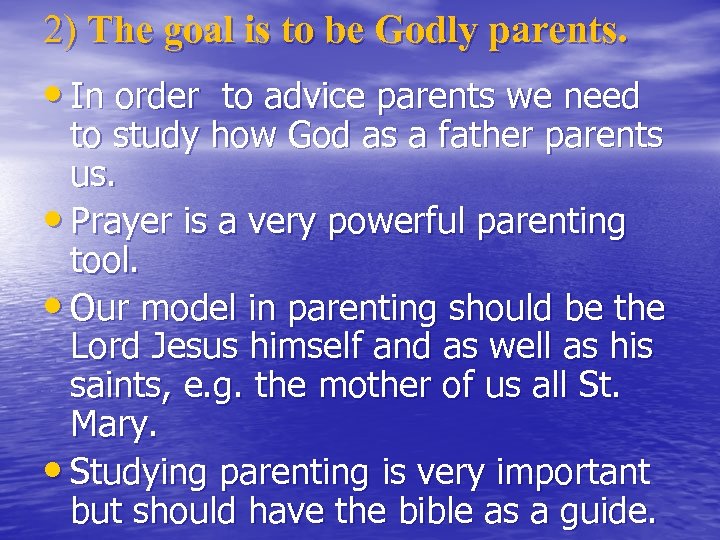 2) The goal is to be Godly parents.

• In order  to advice parents we need to study how God as a father parents us.

• Prayer is a very powerful parenting tool.

• Our model in parenting should be the Lord Jesus himself and as well as his saints, e.g. the mother of us all St. Mary.

• Studying parenting is very important but should have the bible as a guide.